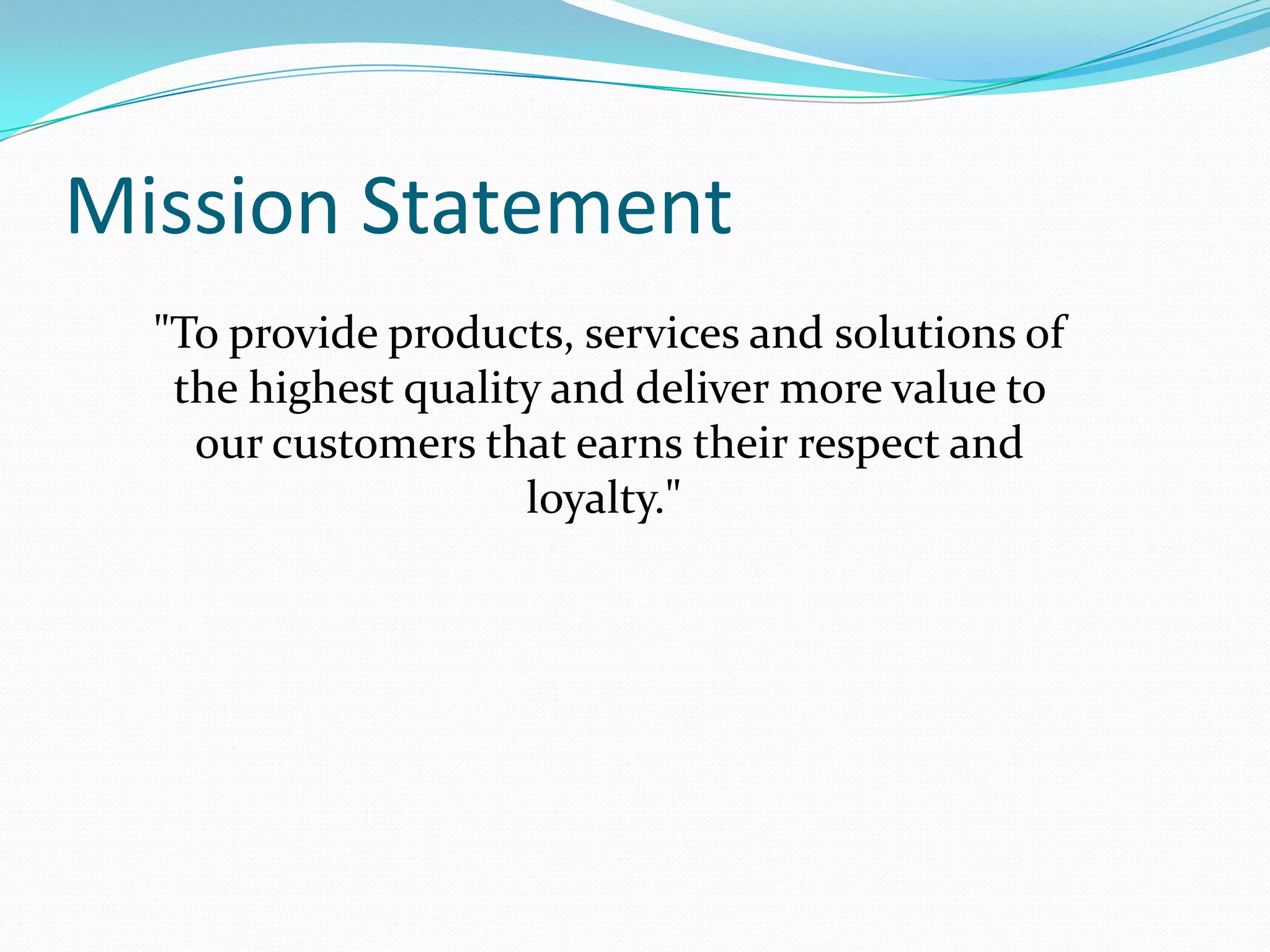 Mission Statement

"To provide products, services and solutions of the highest quality and deliver more value to our customers that earns their respect and loyalty."